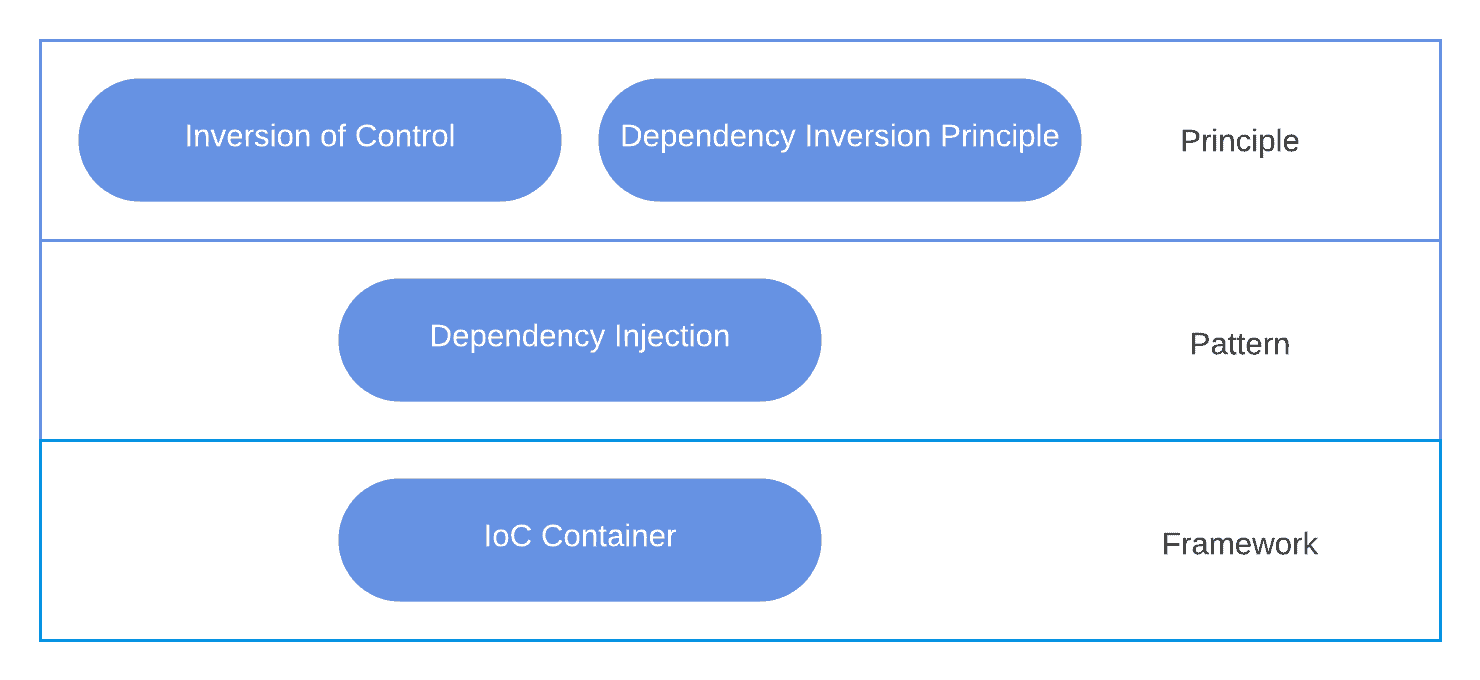 Inversion of Control

Dependency Inversion Principle

Principle

Dependency Injection

Pattern

IoC Container

Framework